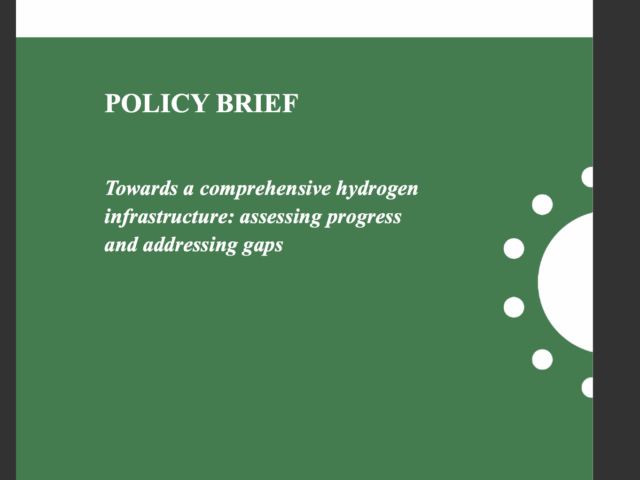 POLICY BRIEF

Towards a comprehensive hydrogen infrastructure: assessing progress and addressing gaps